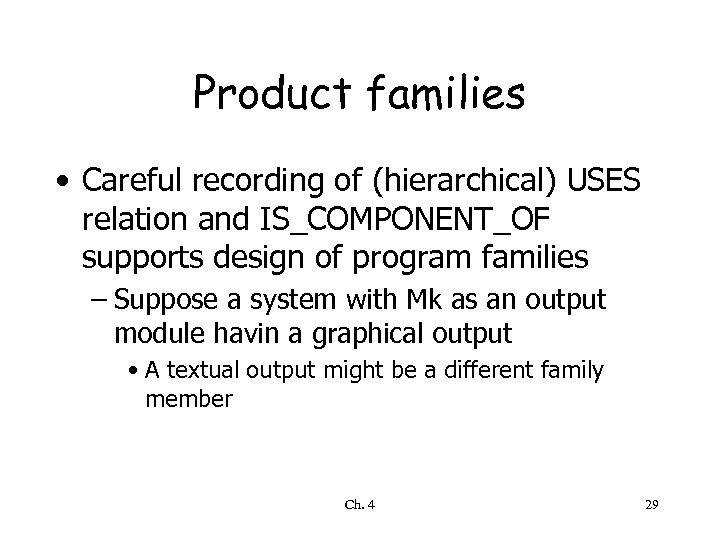 Product families

• Careful recording of (hierarchical) USES relation and IS_COMPONENT_OF supports design of program families

– Suppose a system with Mk as an output module havin a graphical output

• A textual output might be a different family member

Ch. 4

29